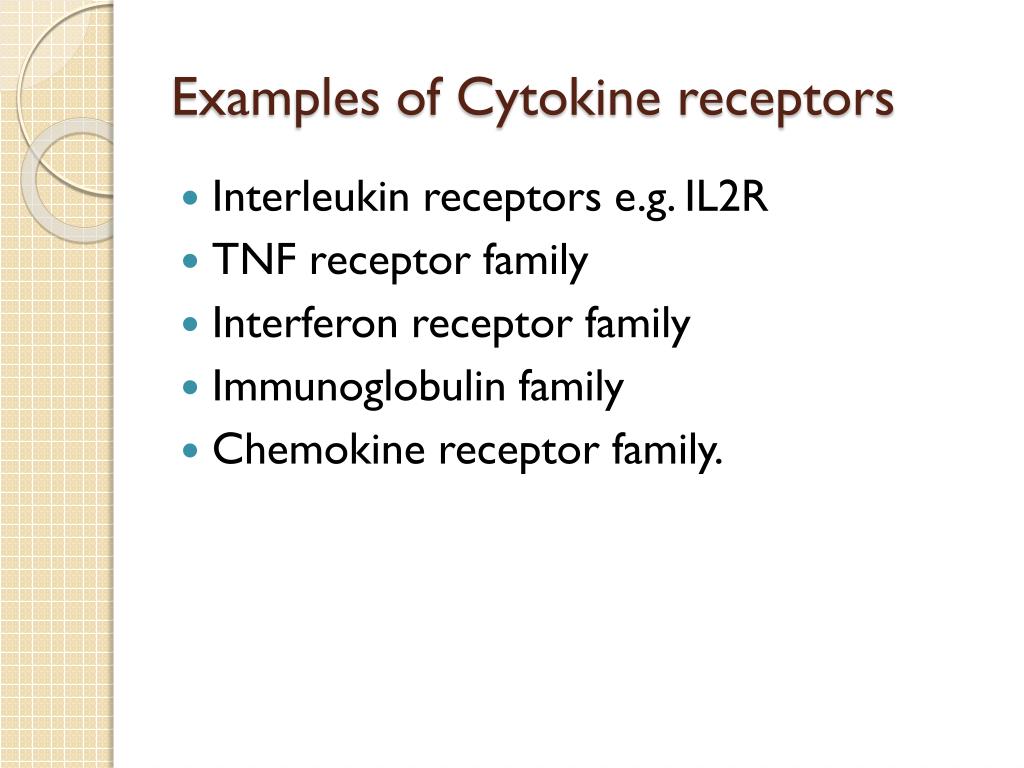 Examples of Cytokine receptors

- Interleukin receptors e.g. IL2R
- TNF receptor family
- Interferon receptor family
- Immunoglobulin family
- Chemokine receptor family.